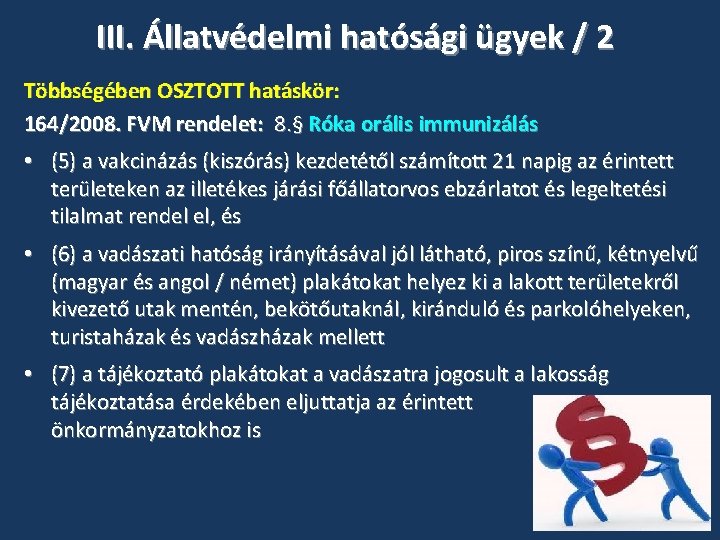 III. Állatvédelmi hatósági ügyek / 2

Többségében OSZTOTT hatáskör:

164/2008. FVM rendelet: 8.§ Róka orális immunizálás

• (5) a vakcinázás (kiszórás) kezdetétől számított 21 napig az érintett területeken az illetékes járási főállatorvos ebzárlatot és legeltetési tilalmat rendel el, és

• (6) a vadászati hatóság irányításával jól látható, piros színű, kétnyelvű (magyar és angol / német) plakátokat helyez ki a lakott területekről kivezető utak mentén, bekötőutaknál, kiránduló és parkolóhelyeken, turistaházak és vadászházak mellett

• (7) a tájékoztató plakátokat a vadászatra jogosult a lakosság tájékoztatása érdekében eljuttatja az érintett önkormányzatokhoz is

§